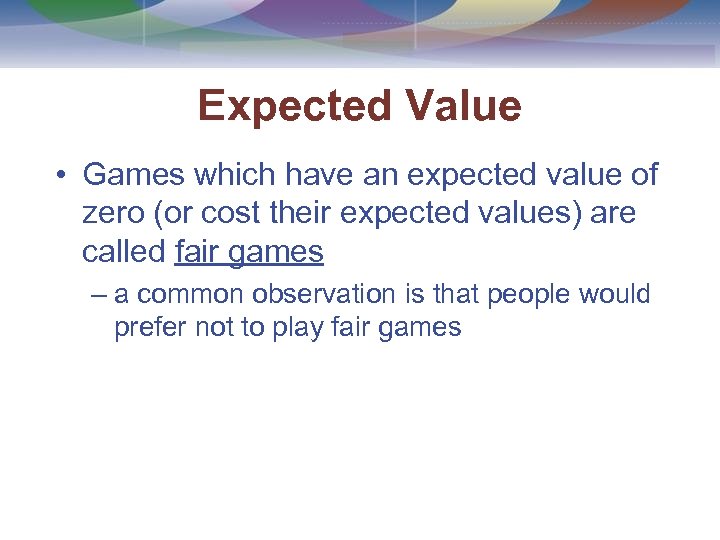 Expected Value

• Games which have an expected value of zero (or cost their expected values) are called fair games

– a common observation is that people would prefer not to play fair games